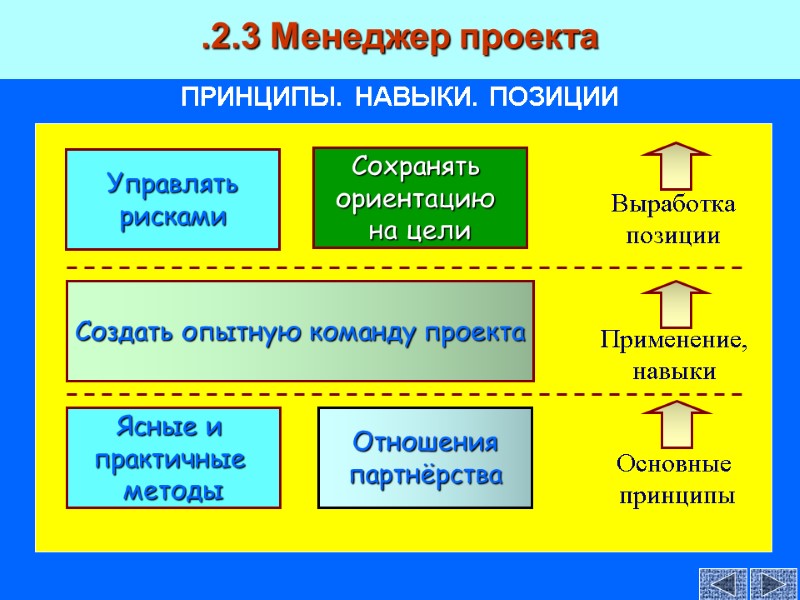 .2.3 Менеджер проекта

ПРИНЦИПЫ. НАВЫКИ. ПОЗИЦИИ

Управлять рисками

Сохранять ориентацию на цели

Выработка позиции

Создать опытную команду проекта

Применение, навыки

Ясные и практичные методы

Отношения партнёрства

Основные принципы